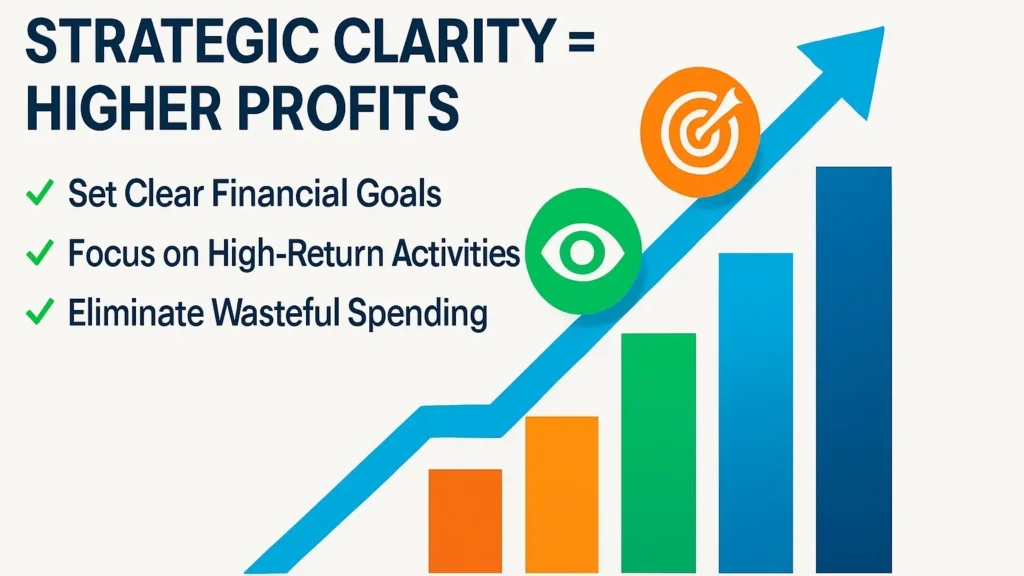 STRATEGIC CLARITY = HIGHER PROFITS

✓ Set Clear Financial Goals
✓ Focus on High-Return Activities
✓ Eliminate Wasteful Spending